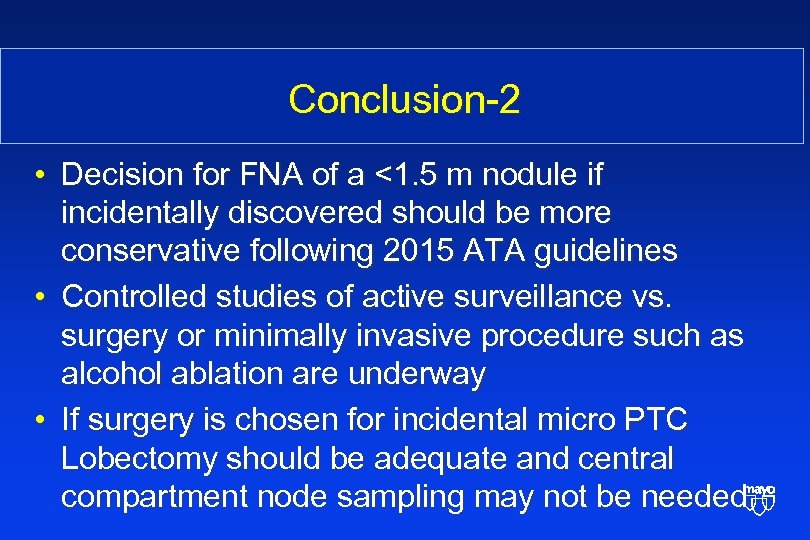 Conclusion-2

• Decision for FNA of a <1.5 m nodule if incidentally discovered should be more conservative following 2015 ATA guidelines
• Controlled studies of active surveillance vs. surgery or minimally invasive procedure such as alcohol ablation are underway
• If surgery is chosen for incidental micro PTC Lobectomy should be adequate and central compartment node sampling may not be needed

mayo